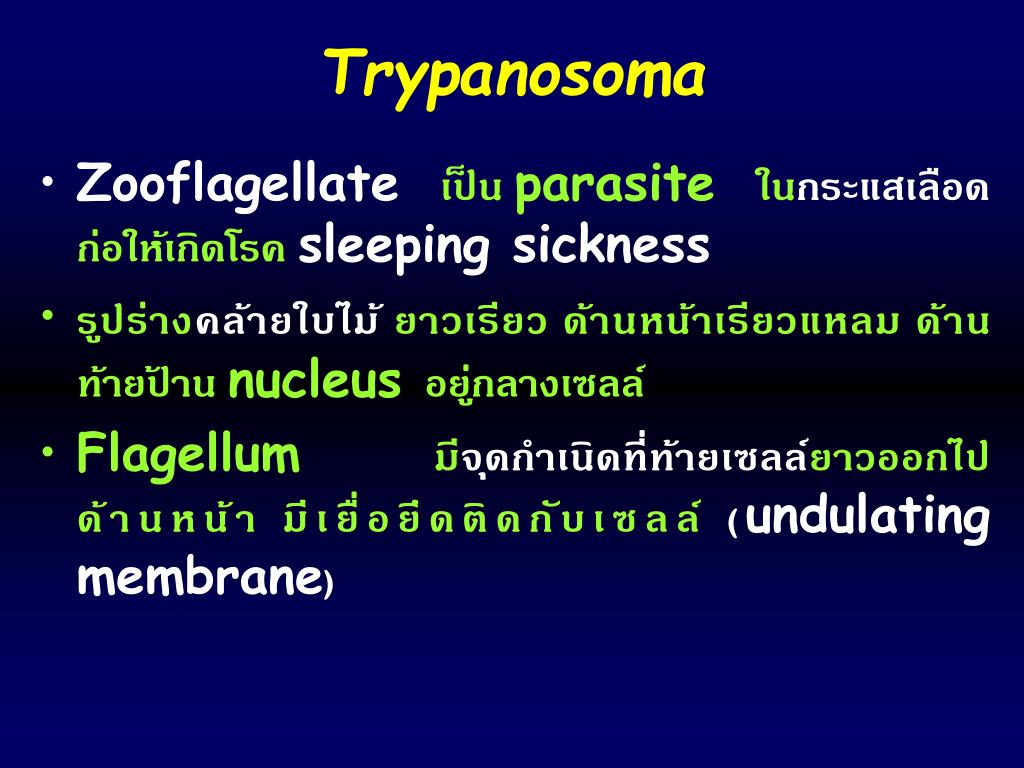 Trypanosoma

• Zooflagellate เป็น parasite ในกระแสเลือด ก่อให้เกิดโรค sleeping sickness

• รูปร่างคล้ายใบไม้ ยาวเรียว ด้านหน้าเรียวแหลม ด้านท้ายป้าน nucleus อยู่กลางเซลล์

• Flagellum มีจุดกำเนิดที่ท้ายเซลล์ยาวออกไปด้านหน้า มีเยื่อยึดติดกับเซลล์ (undulating membrane)